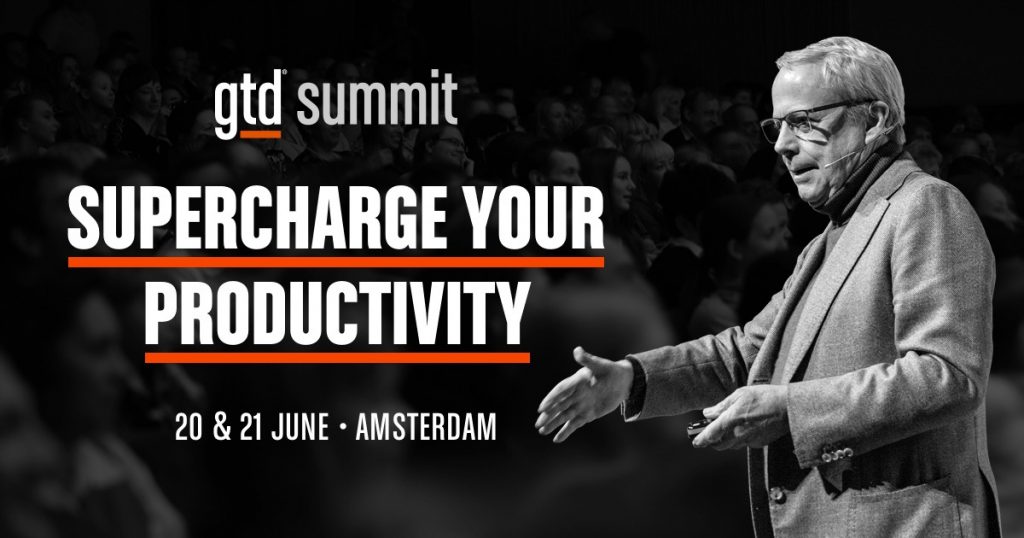 gtd® summit

SUPERCHARGE YOUR PRODUCTIVITY

20 & 21 JUNE • AMSTERDAM